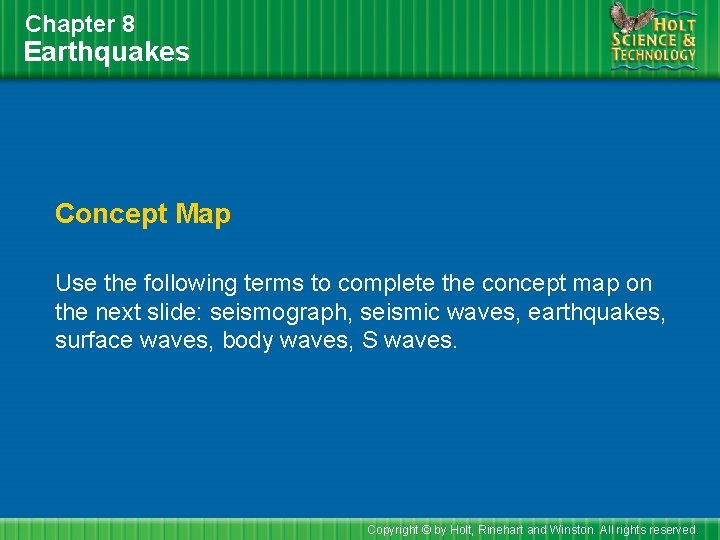 Chapter 8
Earthquakes

HOLT
SCIENCE &
TECHNOLOGY

Concept Map

Use the following terms to complete the concept map on the next slide: seismograph, seismic waves, earthquakes, surface waves, body waves, S waves.

Copyright © by Holt, Rinehart and Winston. All rights reserved.